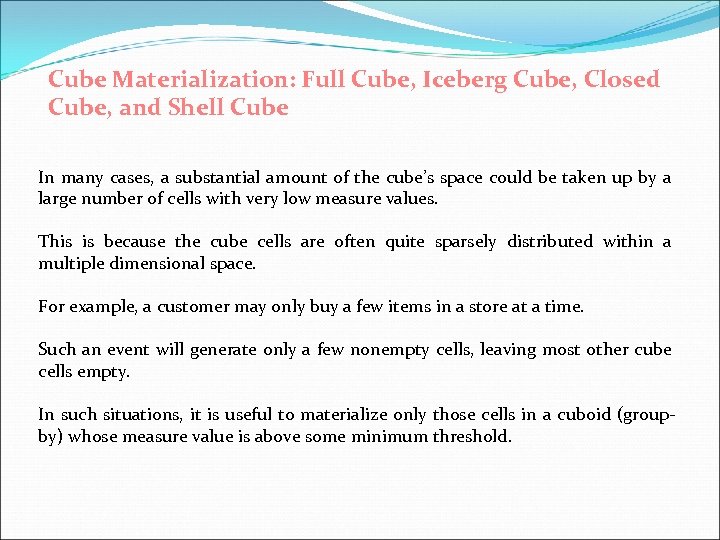 Cube Materialization: Full Cube, Iceberg Cube, Closed Cube, and Shell Cube

In many cases, a substantial amount of the cube's space could be taken up by a large number of cells with very low measure values.

This is because the cube cells are often quite sparsely distributed within a multiple dimensional space.

For example, a customer may only buy a few items in a store at a time.

Such an event will generate only a few nonempty cells, leaving most other cube cells empty.

In such situations, it is useful to materialize only those cells in a cuboid (group-by) whose measure value is above some minimum threshold.